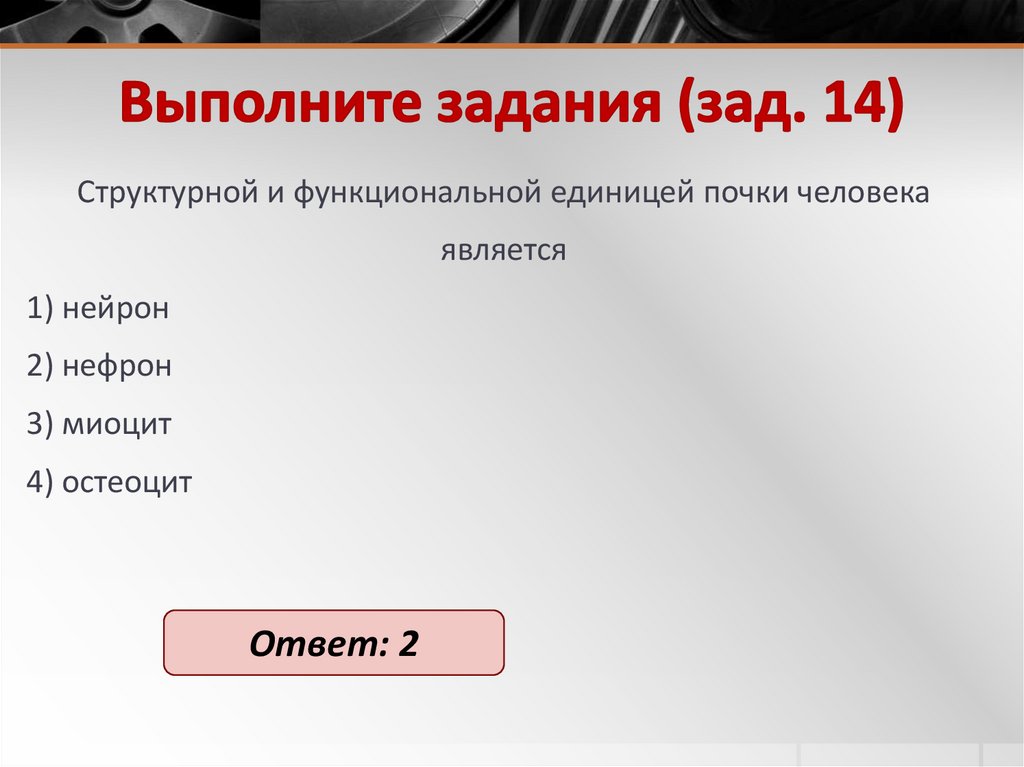 Выполните задания (зад. 14)

Структурной и функциональной единицей почки человека является

1) нейрон

2) нефрон

3) миоцит

4) остеоцит

Ответ: 2